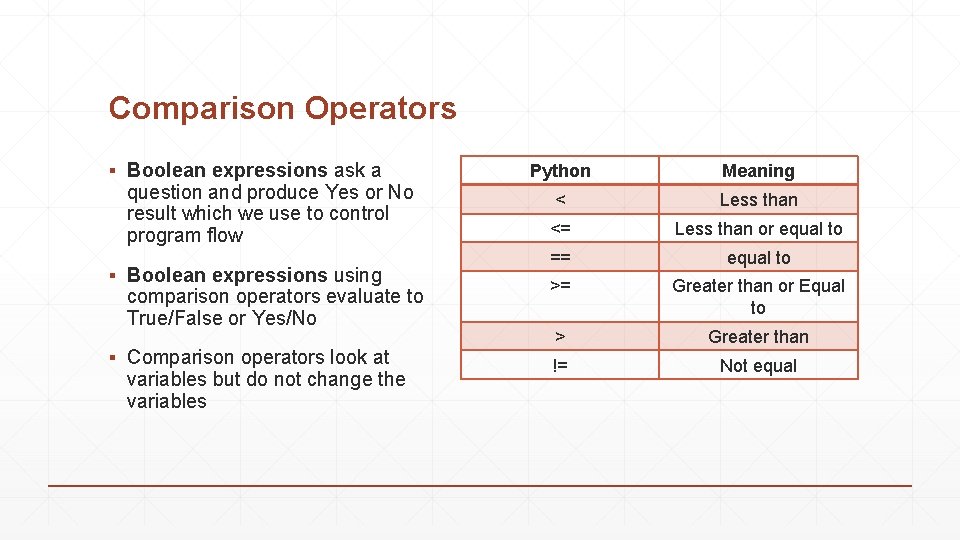 Comparison Operators

▪ Boolean expressions ask a question and produce Yes or No result which we use to control program flow

▪ Boolean expressions using comparison operators evaluate to True/False or Yes/No

▪ Comparison operators look at variables but do not change the variables

| Python | Meaning |
|---|---|
| < | Less than |
| <= | Less than or equal to |
| == | equal to |
| >= | Greater than or Equal to |
| > | Greater than |
| != | Not equal |